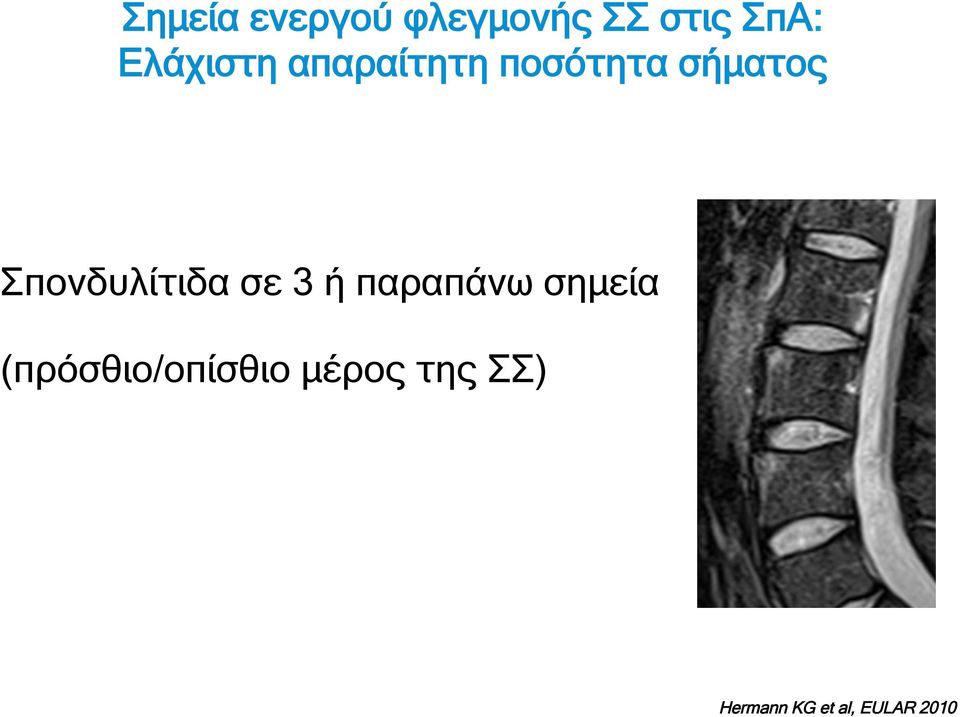 Σημεία ενεργού φλεγμονής ΣΣ στις ΣπΑ:
Ελάχιστη απαραίτητη ποσότητα σήματος

Σπονδυλίτιδα σε 3 ή παραπάνω σημεία

(πρόσθιο/οπίσθιο μέρος της ΣΣ)

Hermann KG et al, EULAR 2010